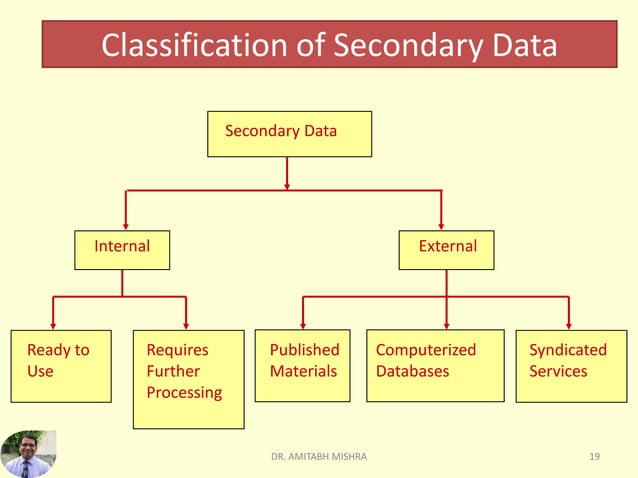 Classification of Secondary Data

Secondary Data

Internal

External

Ready to Use

Requires Further Processing

Published Materials

Computerized Databases

Syndicated Services

DR. AMITABH MISHRA

19